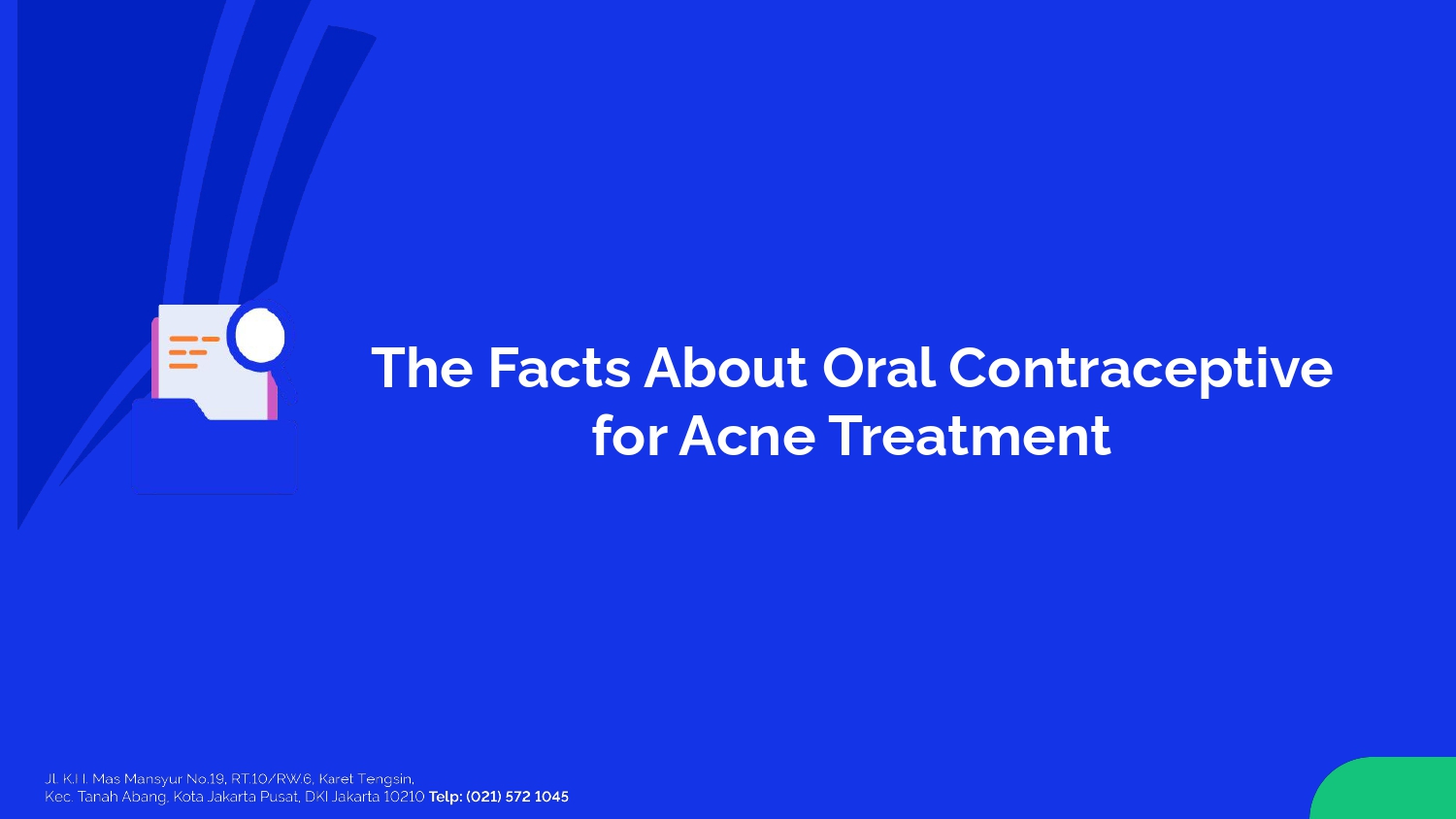 The Facts About Oral Contraceptive for Acne Treatment

Jl. K.H. Mas Mansyur No.19, RT.10/RW.6, Karet Tengsin,
Kec. Tanah Abang, Kota Jakarta Pusat, DKI Jakarta 10210 Telp: (021) 572 1045